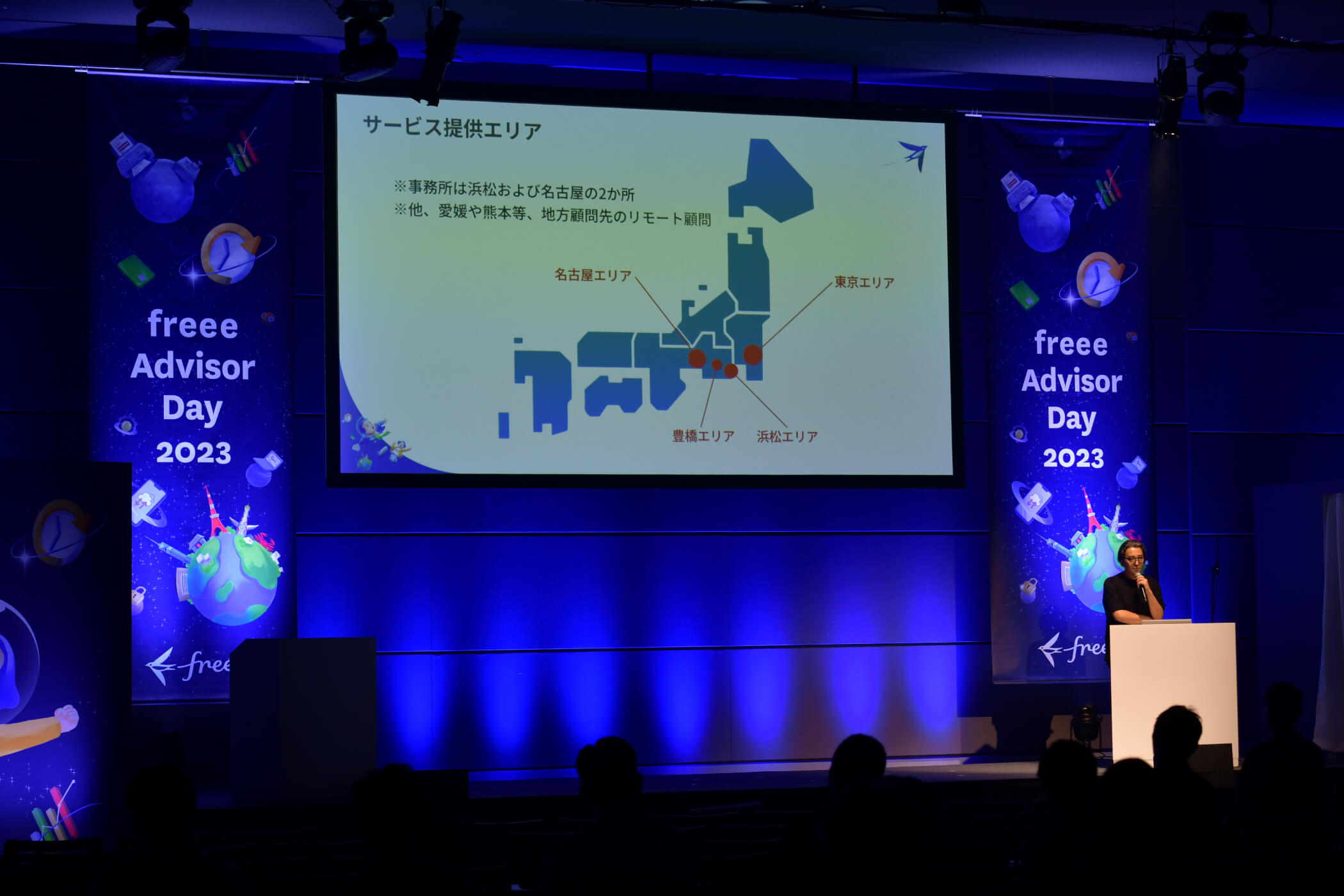 freee Advisor Day 2023

free

サービス提供エリア

※事務所は浜松および名古屋の2か所
※他、愛媛や熊本等、地方顧問先のリモート顧問

名古屋エリア

東京エリア

豊橋エリア

浜松エリア

freee Advisor Day 2023

free